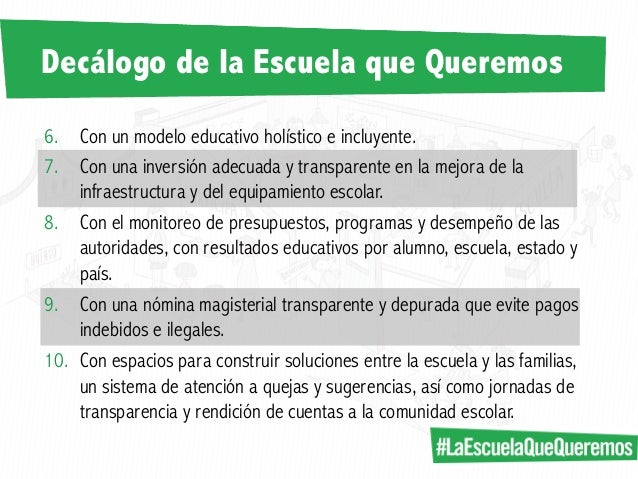 Decálogo de la Escuela que Queremos

6. Con un modelo educativo holístico e incluyente.

7. Con una inversión adecuada y transparente en la mejora de la infraestructura y del equipamiento escolar.

8. Con el monitoreo de presupuestos, programas y desempeño de las autoridades, con resultados educativos por alumno, escuela, estado y país.

9. Con una nómina magisterial transparente y depurada que evite pagos indebidos e ilegales.

10. Con espacios para construir soluciones entre la escuela y las familias, un sistema de atención a quejas y sugerencias, así como jornadas de transparencia y rendición de cuentas a la comunidad escolar.

#LaEscuelaQueQueremos